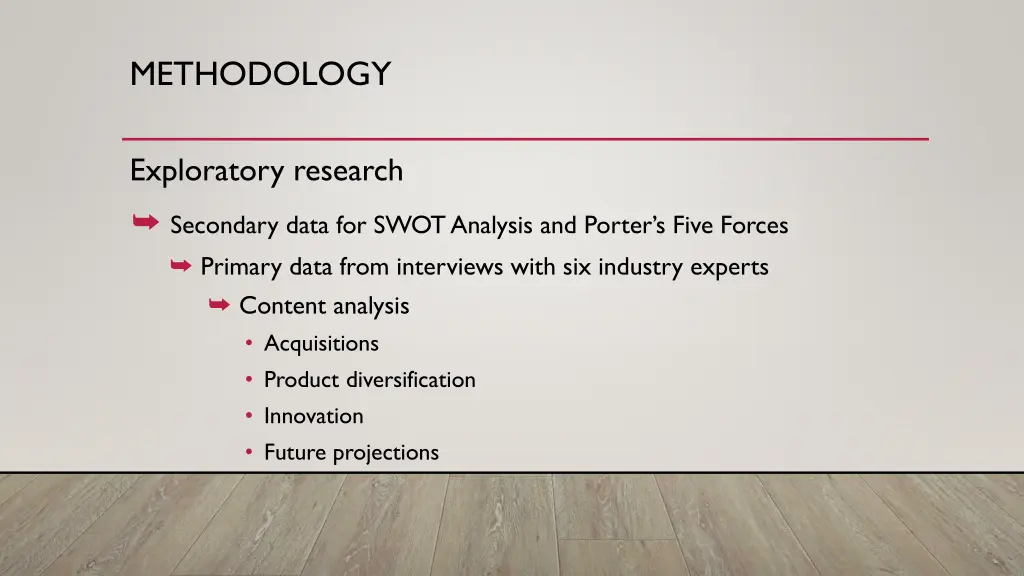 METHODOLOGY

Exploratory research

➥ Secondary data for SWOT Analysis and Porter's Five Forces

➥ Primary data from interviews with six industry experts

➥ Content analysis

• Acquisitions
• Product diversification
• Innovation
• Future projections